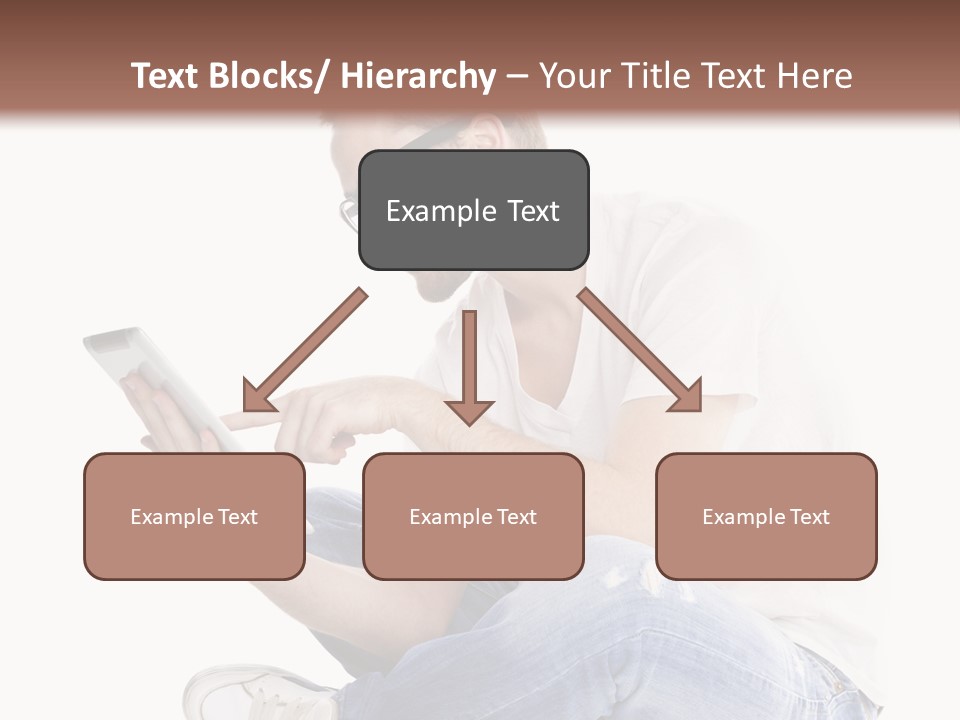 Text Blocks/ Hierarchy – Your Title Text Here

Example Text

Example Text

Example Text

Example Text